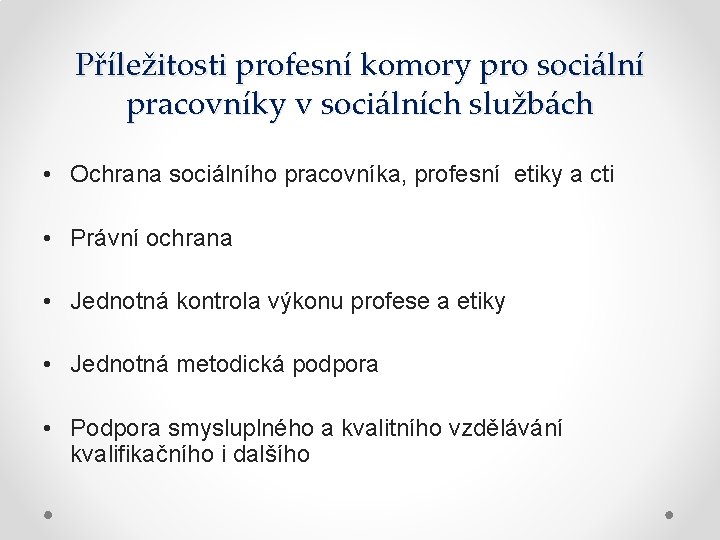 Příležitosti profesní komory pro sociální pracovníky v sociálních službách

• Ochrana sociálního pracovníka, profesní etiky a cti

• Právní ochrana

• Jednotná kontrola výkonu profese a etiky

• Jednotná metodická podpora

• Podpora smysluplného a kvalitního vzdělávání kvalifikačního i dalšího